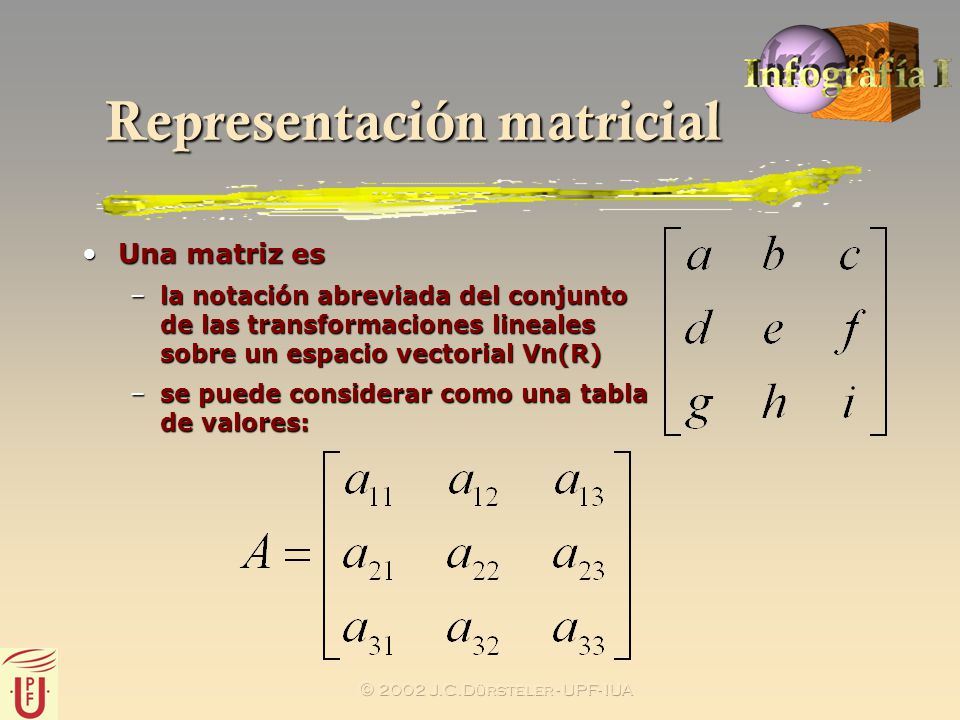 Infografía I

Representación matricial

• Una matriz es
– la notación abreviada del conjunto de las transformaciones lineales sobre un espacio vectorial Vn(R)
– se puede considerar como una tabla de valores:

$\begin{bmatrix} a & b & c \\ d & e & f \\ g & h & i \end{bmatrix}$

$A = \begin{bmatrix} a_{11} & a_{12} & a_{13} \\ a_{21} & a_{22} & a_{23} \\ a_{31} & a_{32} & a_{33} \end{bmatrix}$

UPF

© 2002 J.C.Dürsteler - UPF-IUA